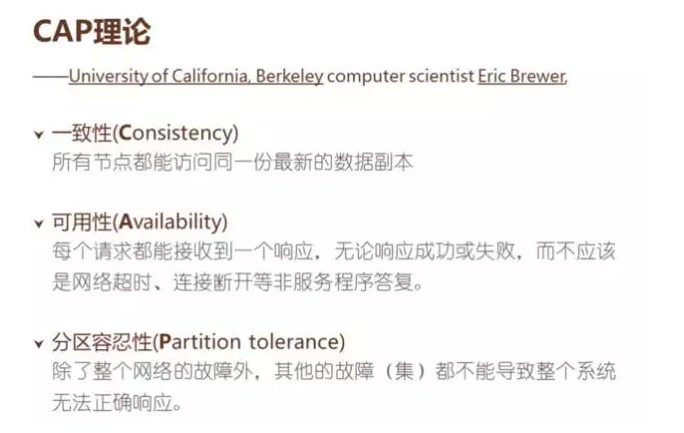 CAP理论

——University of California, Berkeley computer scientist Eric Brewer,

一致性(Consistency)
所有节点都能访问同一份最新的数据副本

可用性(Availability)
每个请求都能接收到一个响应，无论响应成功或失败，而不应该是网络超时、连接断开等非服务程序答复。

分区容忍性(Partition tolerance)
除了整个网络的故障外，其他的故障（集）都不能导致整个系统无法正确响应。